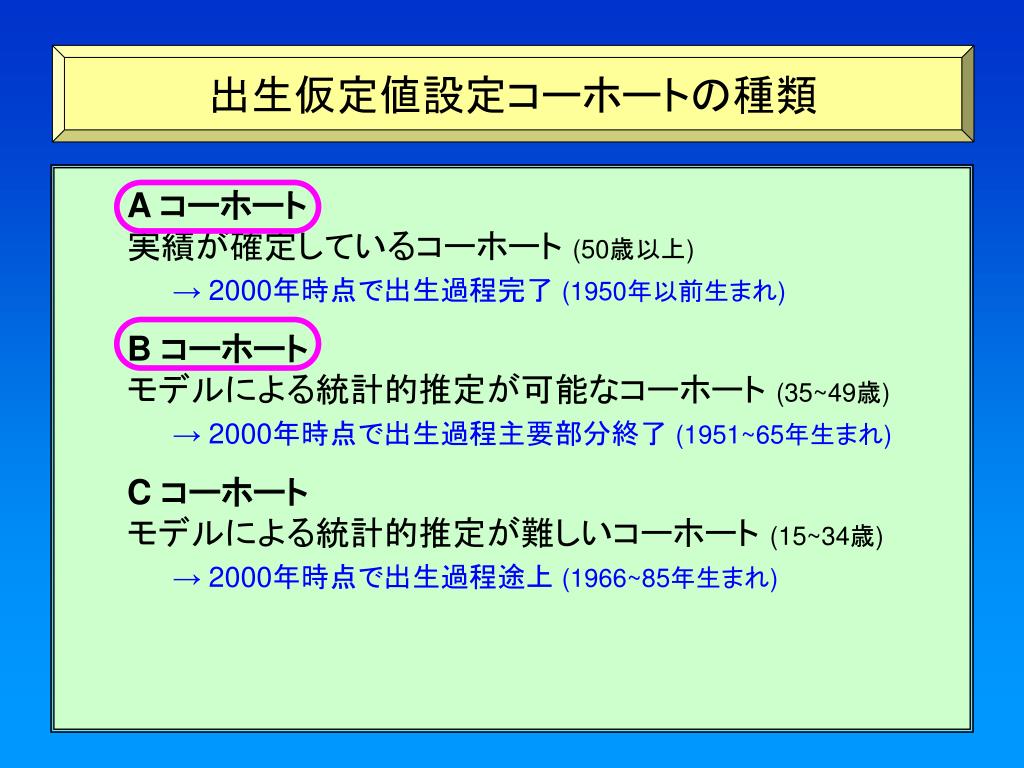 出生仮定値設定コーホートの種類

A コーホート
実績が確定しているコーホート (50歳以上)
→ 2000年時点で出生過程完了 (1950年以前生まれ)

B コーホート
モデルによる統計的推定が可能なコーホート (35~49歳)
→ 2000年時点で出生過程主要部分終了 (1951~65年生まれ)

C コーホート
モデルによる統計的推定が難しいコーホート (15~34歳)
→ 2000年時点で出生過程途上 (1966~85年生まれ)